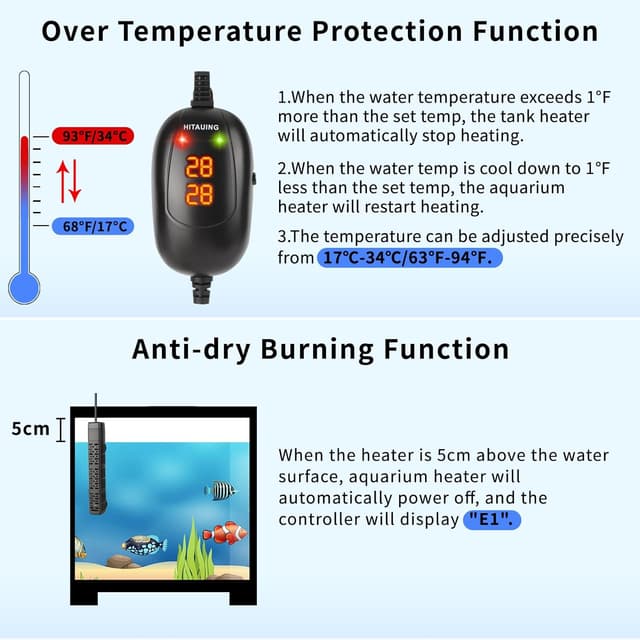 Over Temperature Protection Function

93°F/34°C

68°F/17°C

HITAUING

28

28

1.When the water temperature exceeds 1°F more than the set temp, the tank heater will automatically stop heating.

2.When the water temp is cool down to 1°F less than the set temp, the aquarium heater will restart heating.

3.The temperature can be adjusted precisely from 17°C-34°C/63°F-94°F.

Anti-dry Burning Function

5cm

When the heater is 5cm above the water surface, aquarium heater will automatically power off, and the controller will display "E1".